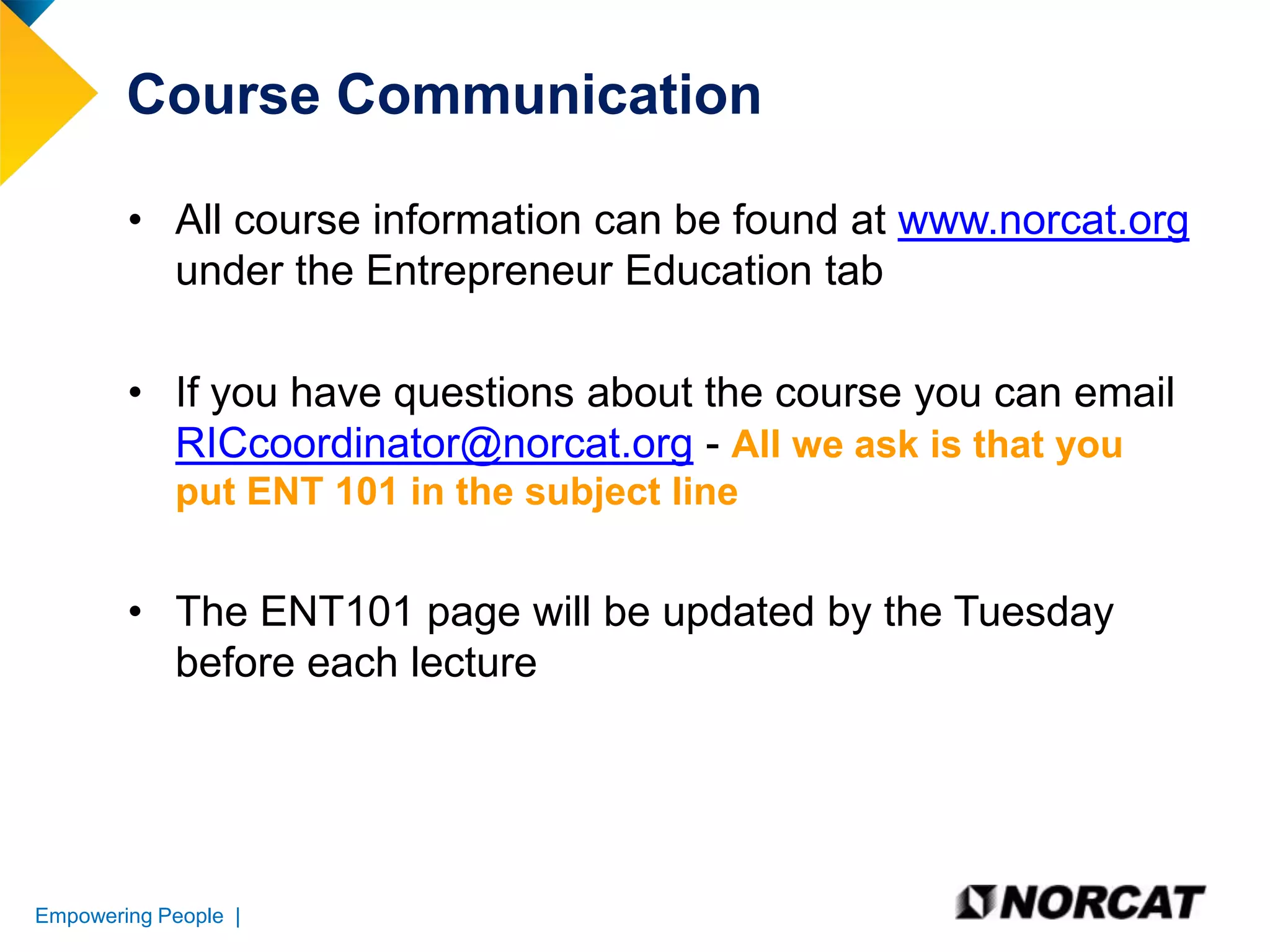 Course Communication

• All course information can be found at www.norcat.org under the Entrepreneur Education tab

• If you have questions about the course you can email RICcoordinator@norcat.org - All we ask is that you put ENT 101 in the subject line

• The ENT101 page will be updated by the Tuesday before each lecture

Empowering People |

NORCAT